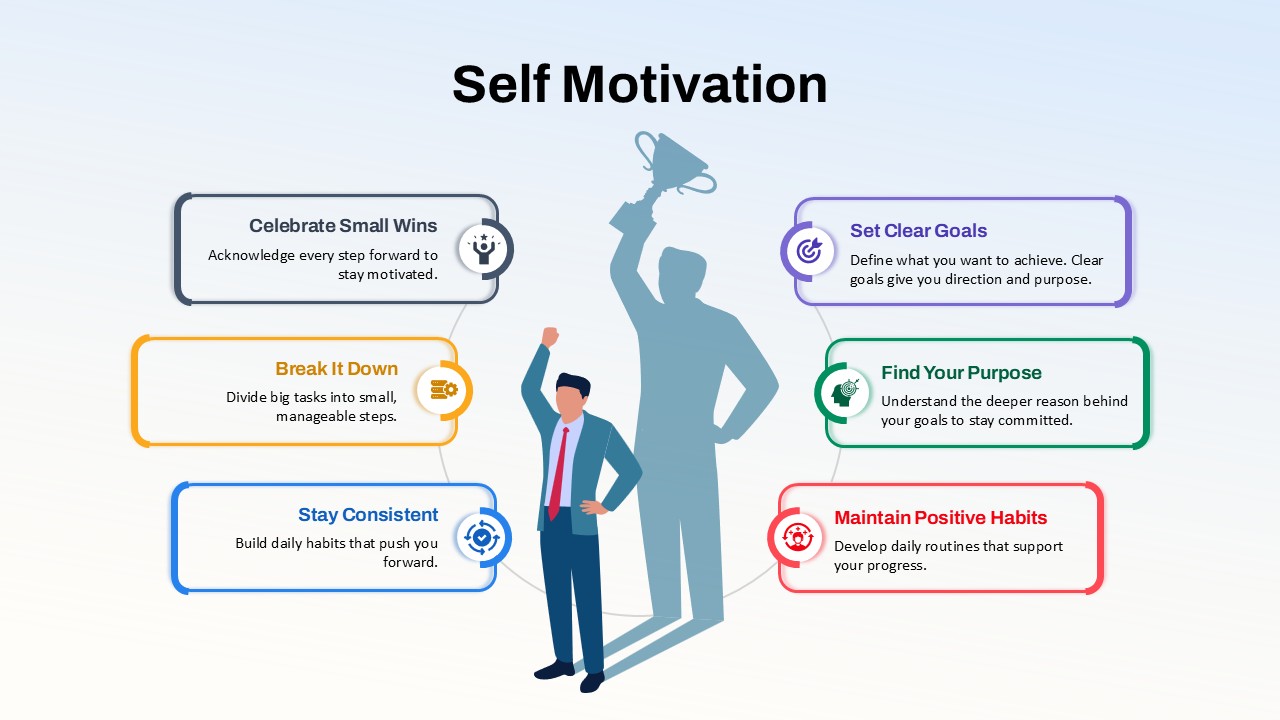 Self Motivation

Celebrate Small Wins
Acknowledge every step forward to stay motivated.

Break It Down
Divide big tasks into small, manageable steps.

Stay Consistent
Build daily habits that push you forward.

Set Clear Goals
Define what you want to achieve. Clear goals give you direction and purpose.

Find Your Purpose
Understand the deeper reason behind your goals to stay committed.

Maintain Positive Habits
Develop daily routines that support your progress.